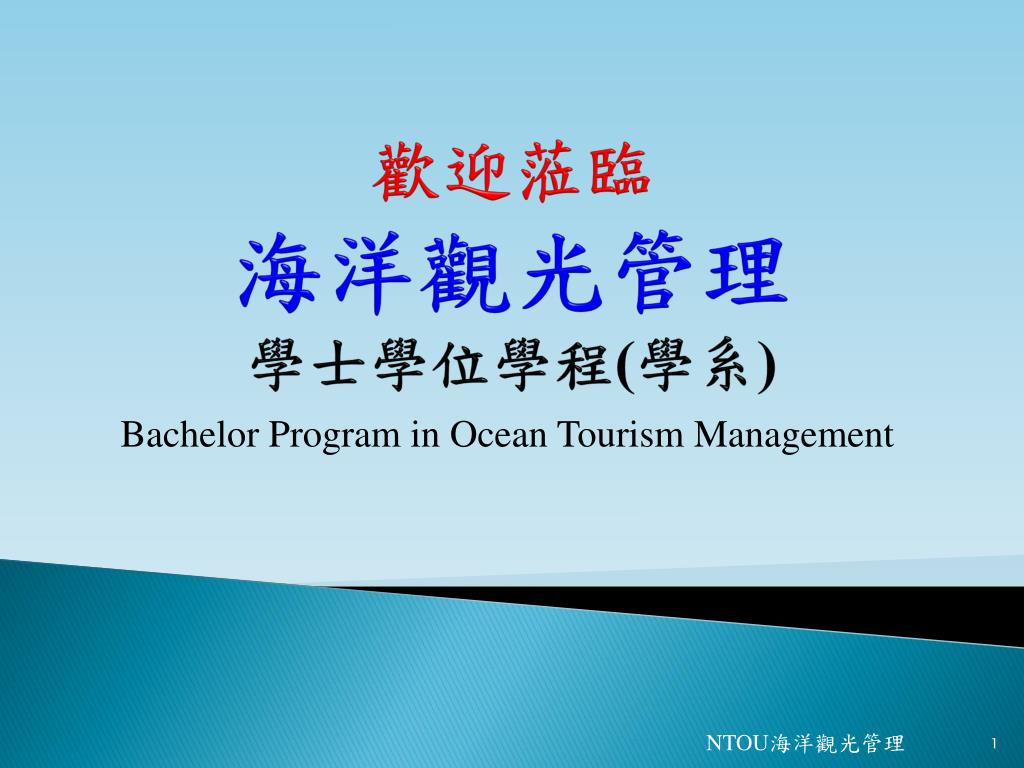 歡迎蒞臨

海洋觀光管理

學士學位學程(學系)

Bachelor Program in Ocean Tourism Management

NTOU海洋觀光管理

1